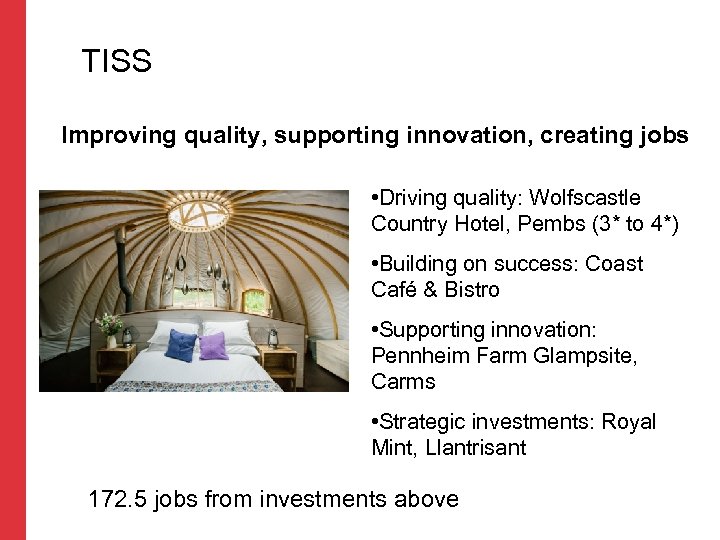 TISS

Improving quality, supporting innovation, creating jobs

•Driving quality: Wolfscastle Country Hotel, Pembs (3* to 4*)

•Building on success: Coast Café & Bistro

•Supporting innovation: Pennheim Farm Glampsite, Carms

•Strategic investments: Royal Mint, Llantrisant

172.5 jobs from investments above